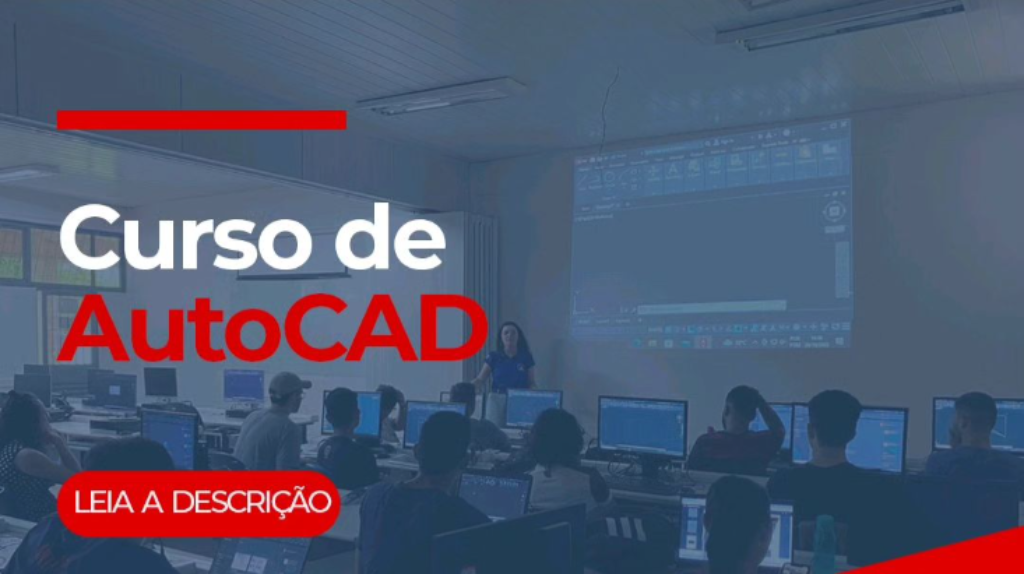 Curso de
AutoCAD

LEIA A DESCRIÇÃO